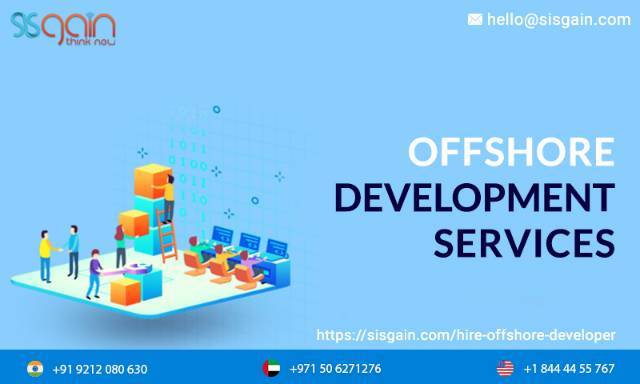 sisgain
think new

hello@sisgain.com

OFFSHORE
DEVELOPMENT
SERVICES

https://sisgain.com/hire-offshore-developer

+91 9212 080 630
+971 50 6271276
+1 844 44 55 767